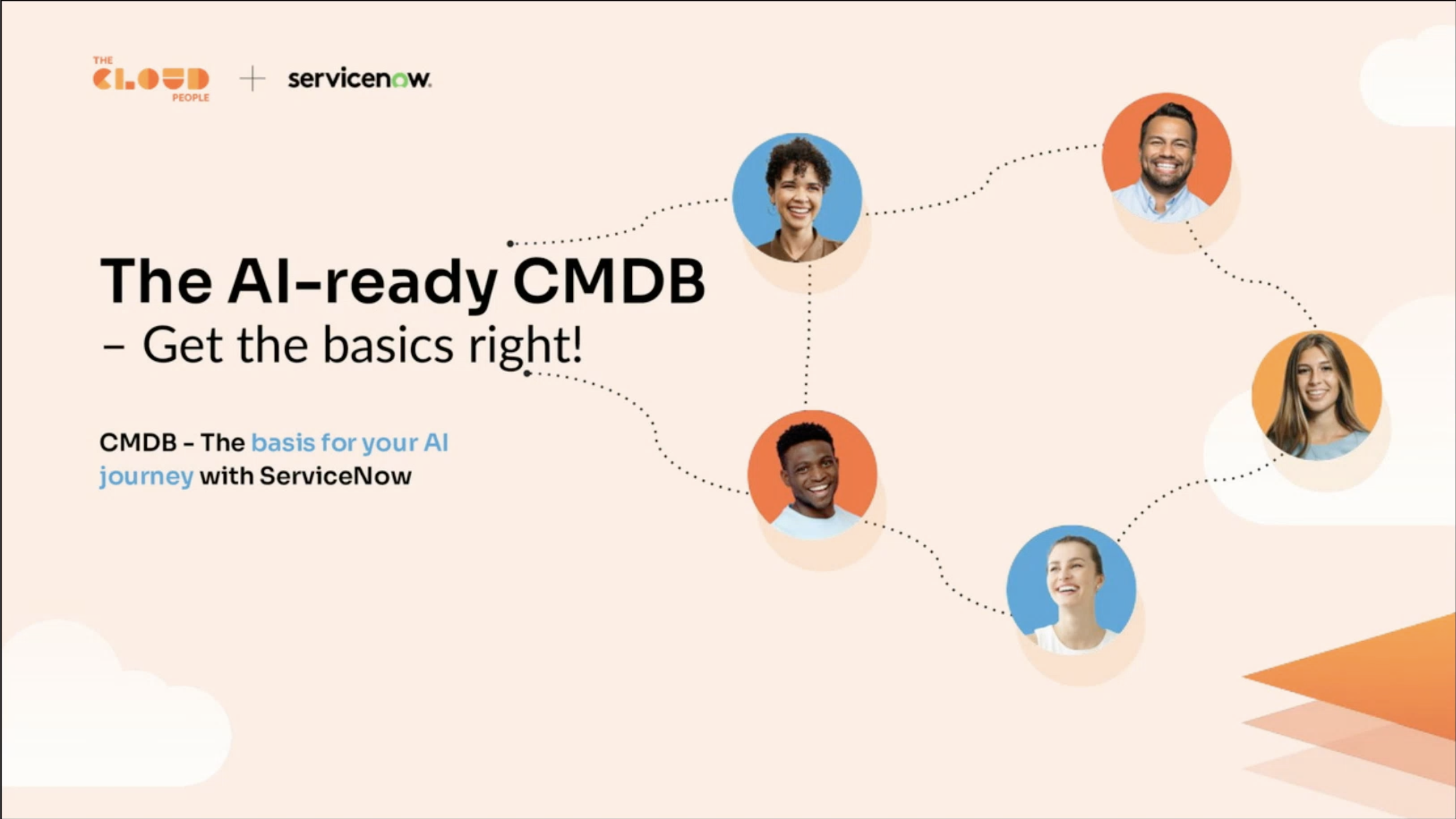 THE CLOUD PEOPLE + servicenow.

The AI-ready CMDB
– Get the basics right!

CMDB – The basis for your AI journey with ServiceNow